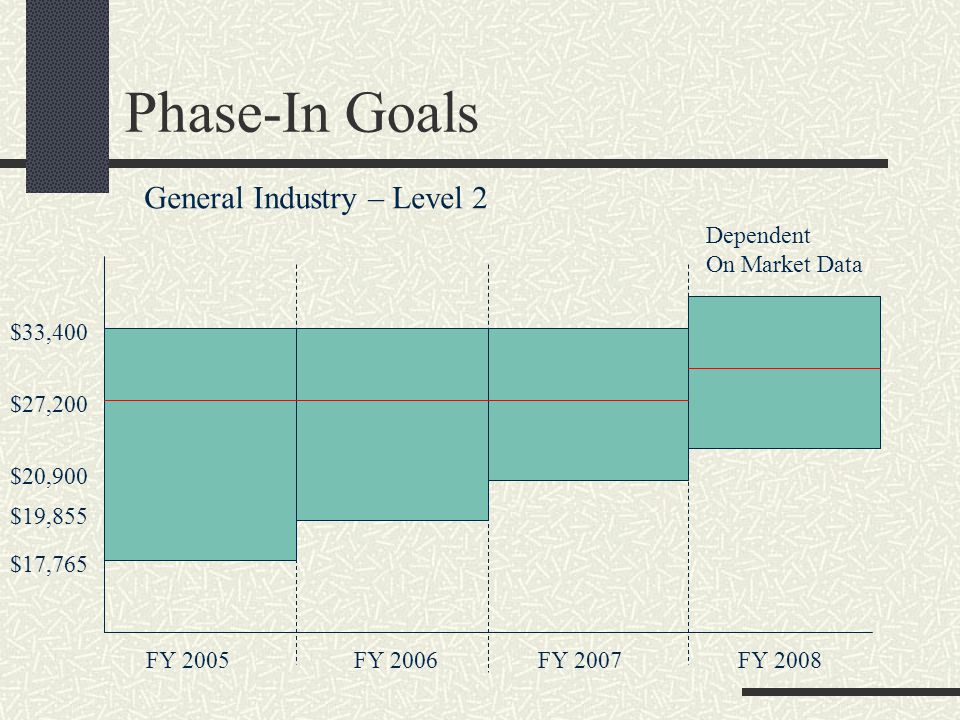 Phase-In Goals

General Industry – Level 2

Dependent
On Market Data

\$33,400
\$27,200
\$20,900
\$19,855
\$17,765

FY 2005
FY 2006
FY 2007
FY 2008